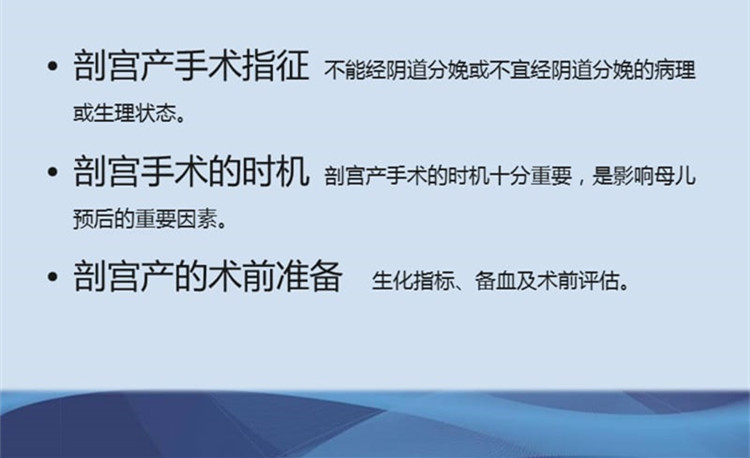 • 剖宫产手术指征 不能经阴道分娩或不宜经阴道分娩的病理或生理状态。

• 剖宫手术的时机 剖宫产手术的时机十分重要，是影响母儿预后的重要因素。

• 剖宫产的术前准备 生化指标、备血及术前评估。